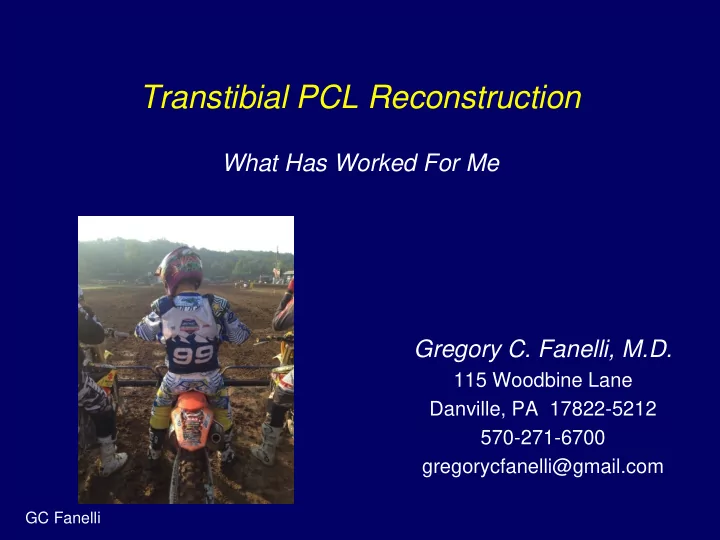 Transtibial PCL Reconstruction

What Has Worked For Me

99

Gregory C. Fanelli, M.D.
115 Woodbine Lane
Danville, PA 17822-5212
570-271-6700
gregorycfanelli@gmail.com

GC Fanelli